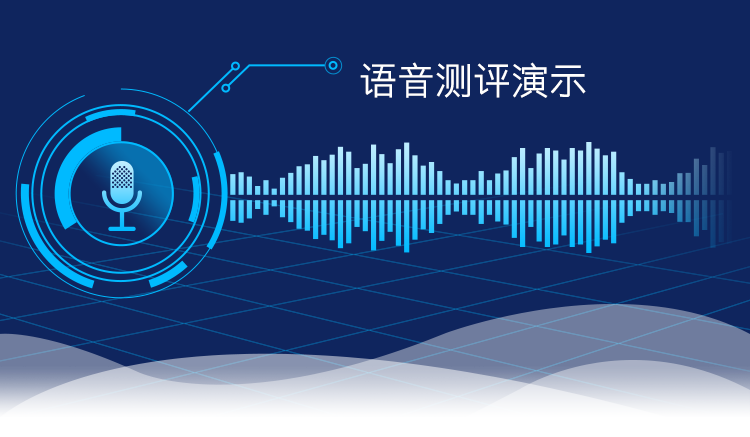 语音测评演示